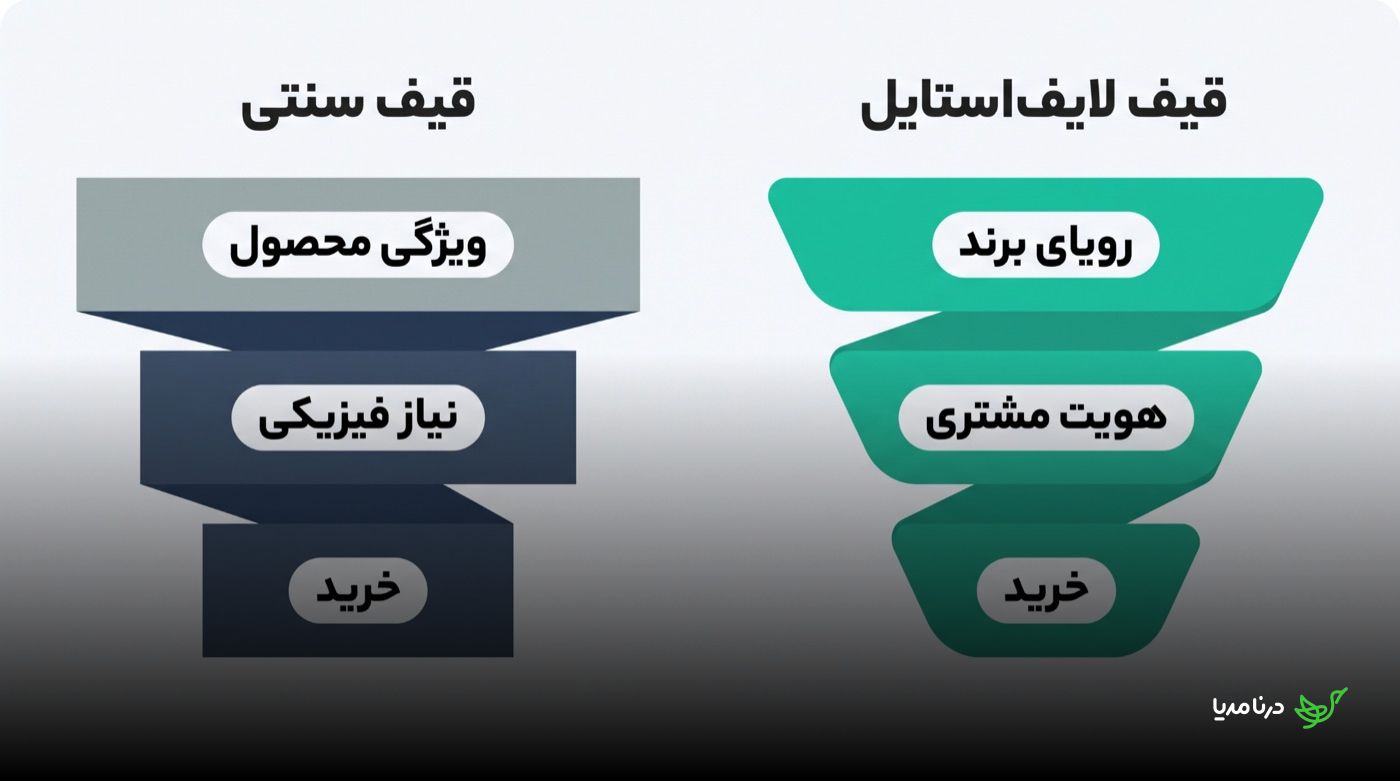 قیف لایف‌استایل

رویای برند

هویت مشتری

خرید

قیف سنتی

ویژگی محصول

نیاز فیزیکی

خرید

درنامدیا